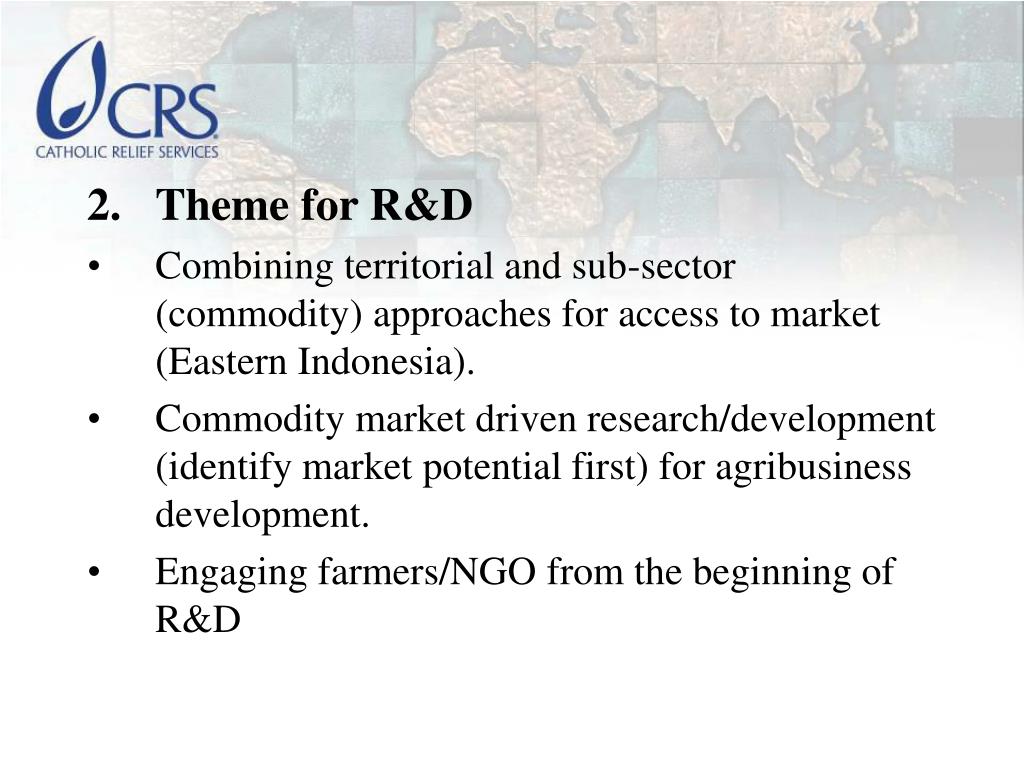 CRS
CATHOLIC RELIEF SERVICES

2. Theme for R&D

• Combining territorial and sub-sector (commodity) approaches for access to market (Eastern Indonesia).

• Commodity market driven research/development (identify market potential first) for agribusiness development.

• Engaging farmers/NGO from the beginning of R&D